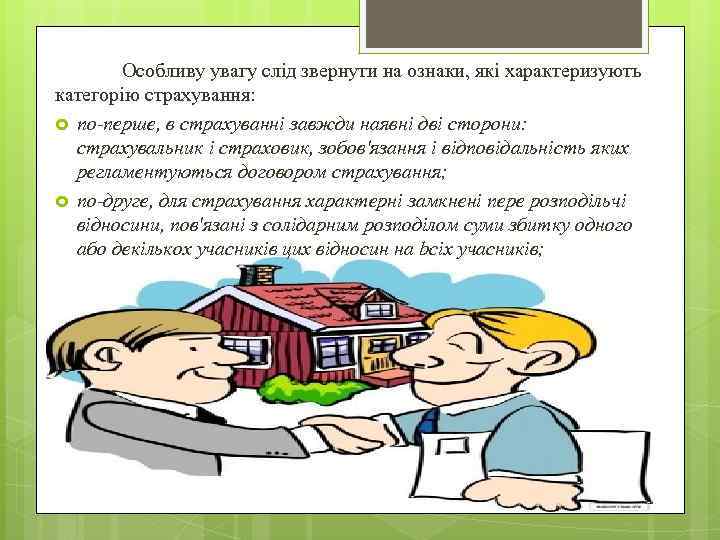 Особливу увагу слід звернути на ознаки, які характеризують категорію страхування:

по-перше, в страхуванні завжди наявні дві сторони: страхувальник і страховик, зобов'язання і відповідальність яких регламентуються договором страхування;

по-друге, для страхування характерні замкнені пере розподільчі відносини, пов'язані з солідарним розподілом суми збитку одного або декількох учасників цих відносин на всіх учасників;